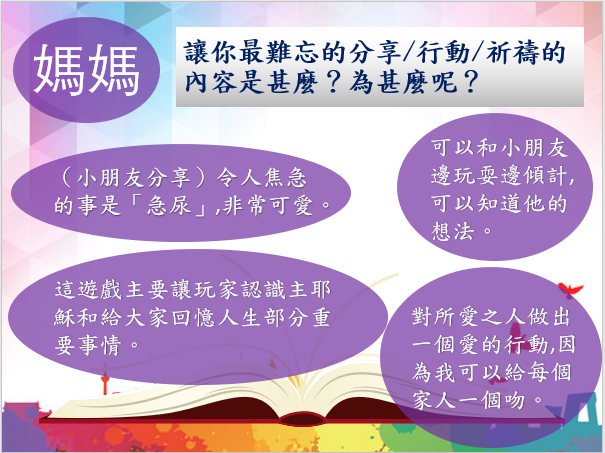 媽媽

讓你最難忘的分享/行動/祈禱的內容是甚麼？為甚麼呢？

（小朋友分享）令人焦急的事是「急尿」,非常可愛。

可以和小朋友邊玩耍邊傾計，可以知道他的想法。

這遊戲主要讓玩家認識主耶穌和給大家回憶人生部分重要事情。

對所愛之人做出一個愛的行動,因為我可以給每個家人一個吻。